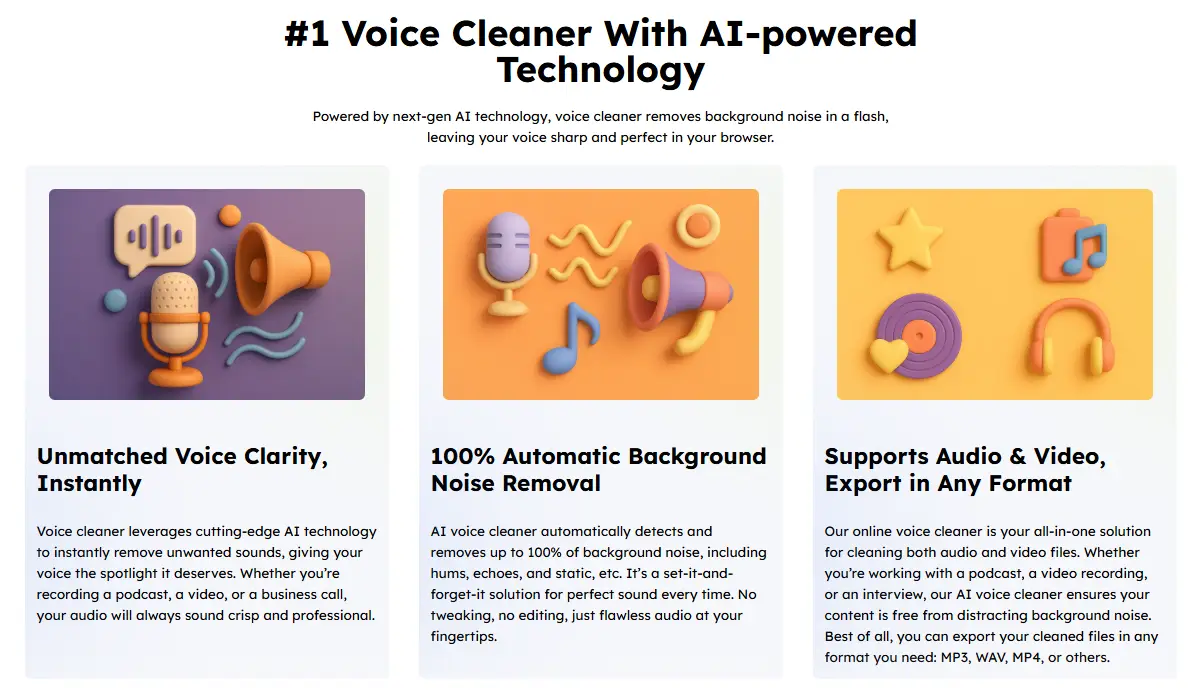 #1 Voice Cleaner With AI-powered Technology

Powered by next-gen AI technology, voice cleaner removes background noise in a flash, leaving your voice sharp and perfect in your browser.

Unmatched Voice Clarity, Instantly

Voice cleaner leverages cutting-edge AI technology to instantly remove unwanted sounds, giving your voice the spotlight it deserves. Whether you're recording a podcast, a video, or a business call, your audio will always sound crisp and professional.

100% Automatic Background Noise Removal

AI voice cleaner automatically detects and removes up to 100% of background noise, including hums, echoes, and static, etc. It's a set-it-and-forget-it solution for perfect sound every time. No tweaking, no editing, just flawless audio at your fingertips.

Supports Audio & Video, Export in Any Format

Our online voice cleaner is your all-in-one solution for cleaning both audio and video files. Whether you're working with a podcast, a video recording, or an interview, our AI voice cleaner ensures your content is free from distracting background noise. Best of all, you can export your cleaned files in any format you need: MP3, WAV, MP4, or others.